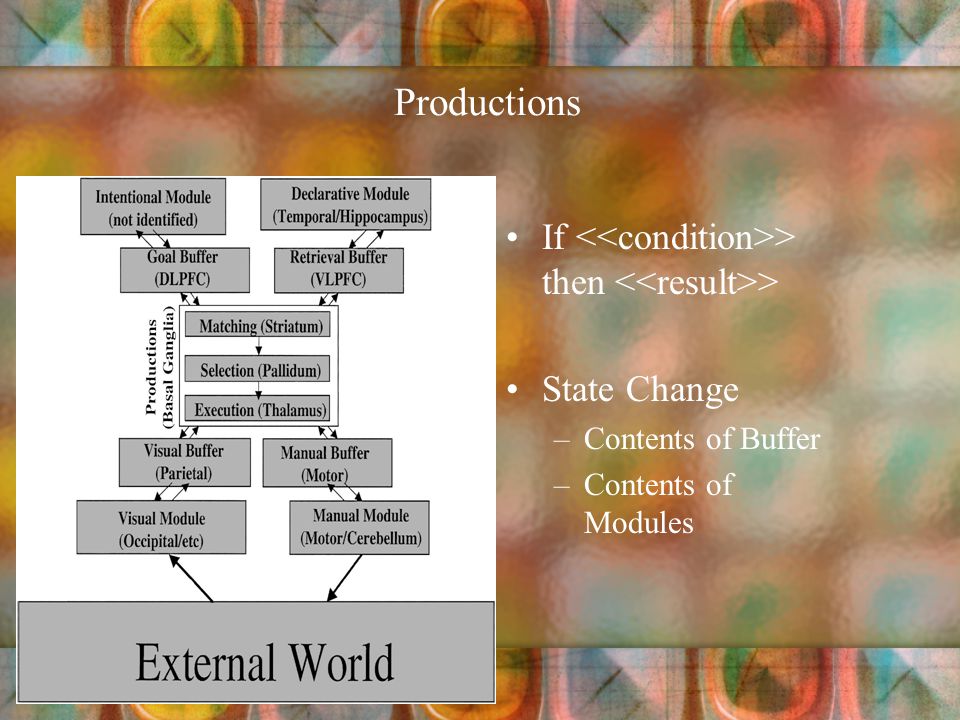 Productions

Intentional Module (not identified)

Declarative Module (Temporal/Hippocampus)

Goal Buffer (DLPFC)

Retrieval Buffer (VLPFC)

Productions (Basal Ganglia)

Matching (Striatum)

Selection (Pallidum)

Execution (Thalamus)

Visual Buffer (Parietal)

Manual Buffer (Motor)

Visual Module (Occipital/etc)

Manual Module (Motor/Cerebellum)

External World

• If <<condition>> then <<result>>

• State Change
– Contents of Buffer
– Contents of Modules